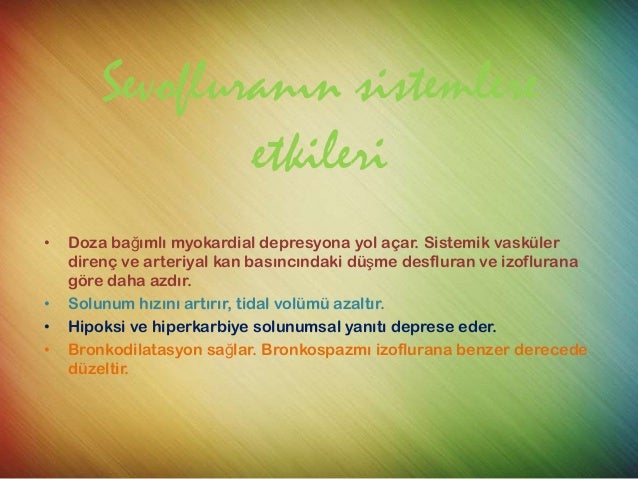 Sevofluranın sistemlere etkileri

• Doza bağımlı myokardial depresyona yol açar. Sistemik vasküler direnç ve arteriyal kan basıncındaki düşme desfluran ve izoflurana göre daha azdır.
• Solunum hızını artırır, tidal volümü azaltır.
• Hipoksi ve hiperkarbiye solunumsal yanıtı deprese eder.
• Bronkodilatasyon sağlar. Bronkospazmı izoflurana benzer derecede düzeltir.